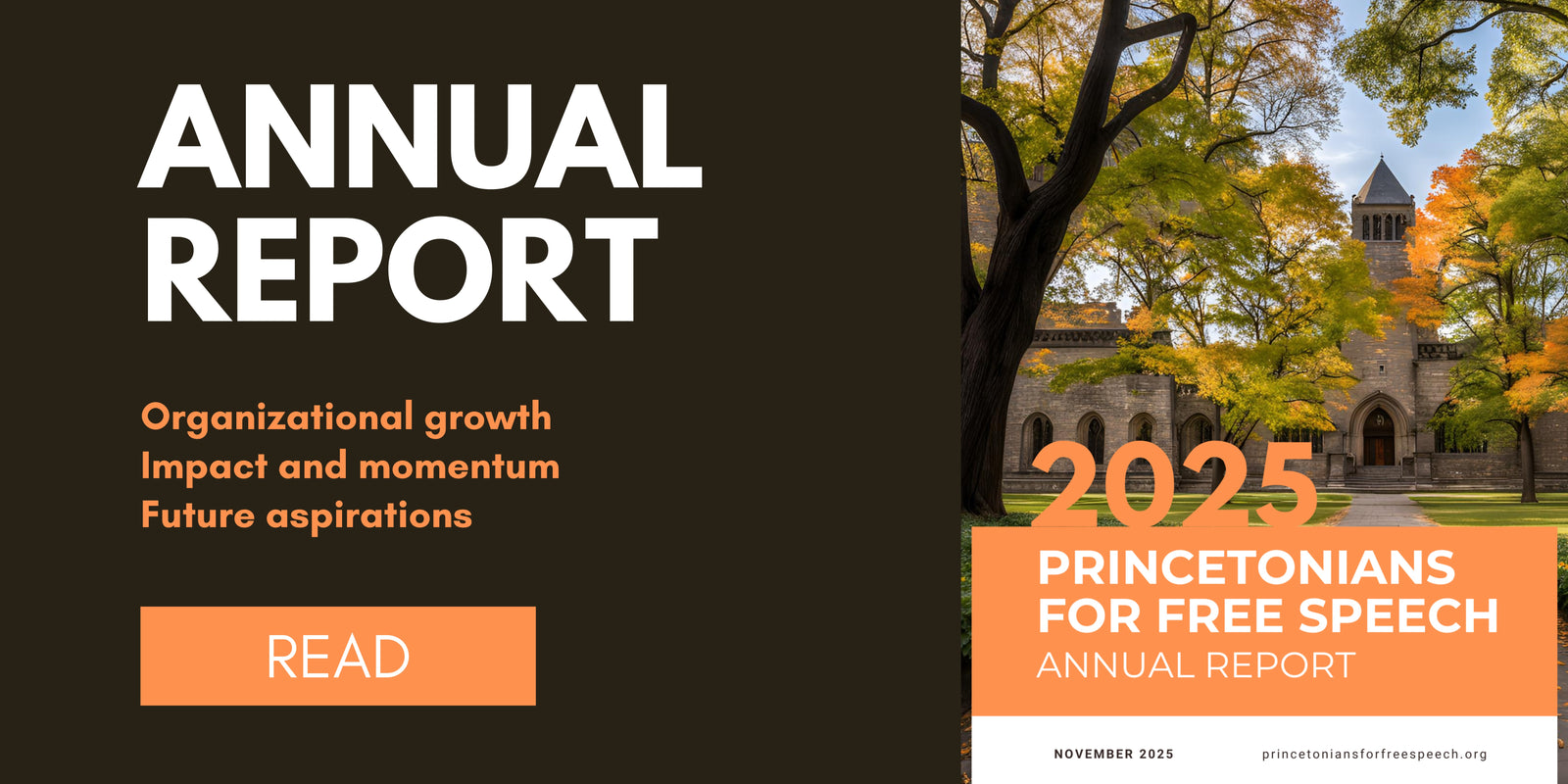 ANNUAL REPORT

Organizational growth
Impact and momentum
Future aspirations

READ

2025

PRINCETONIANS FOR FREE SPEECH
ANNUAL REPORT

NOVEMBER 2025
princetoniansforfreespeech.org